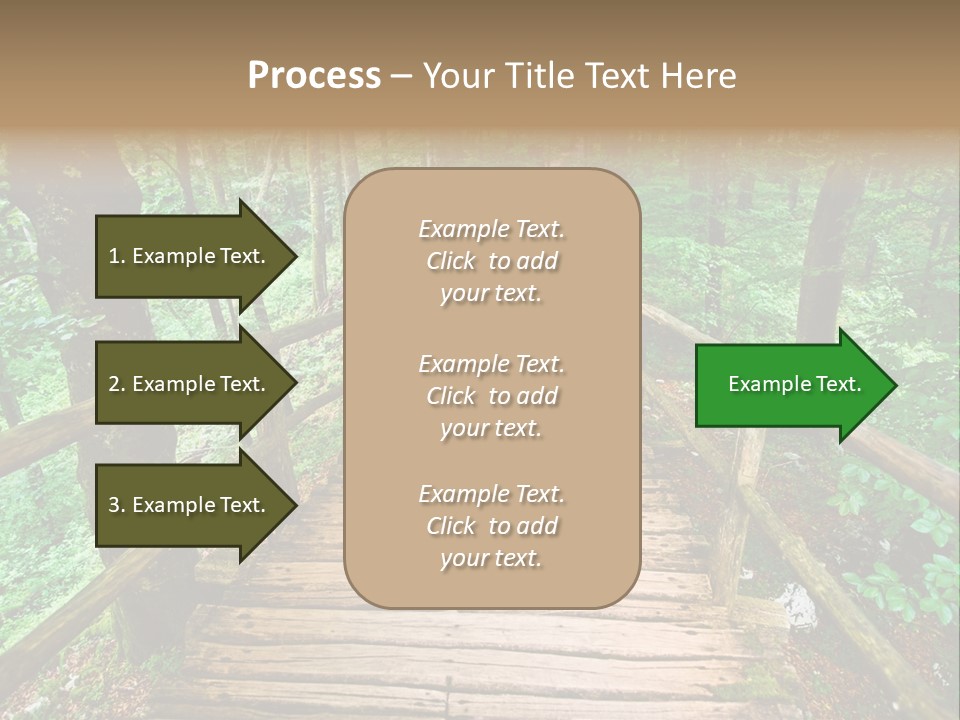 Process – Your Title Text Here

1. Example Text.

2. Example Text.

3. Example Text.

Example Text. Click to add your text.

Example Text. Click to add your text.

Example Text. Click to add your text.

Example Text.